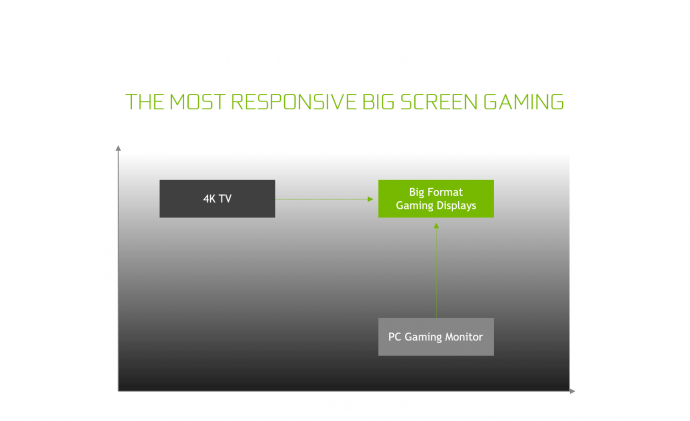 THE MOST RESPONSIVE BIG SCREEN GAMING

4K TV

Big Format Gaming Displays

PC Gaming Monitor